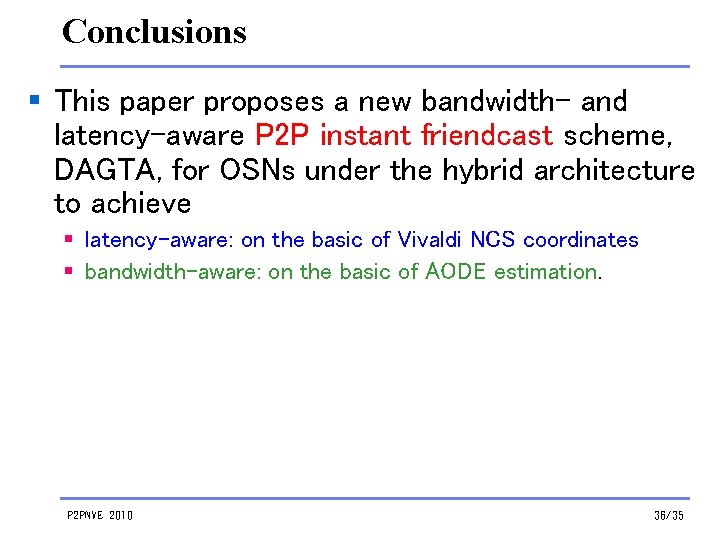 Conclusions

This paper proposes a new bandwidth- and latency-aware P2P instant friendcast scheme, DAGTA, for OSNs under the hybrid architecture to achieve

latency-aware: on the basic of Vivaldi NCS coordinates

bandwidth-aware: on the basic of AODE estimation.

P2PNVE 2010

36/35